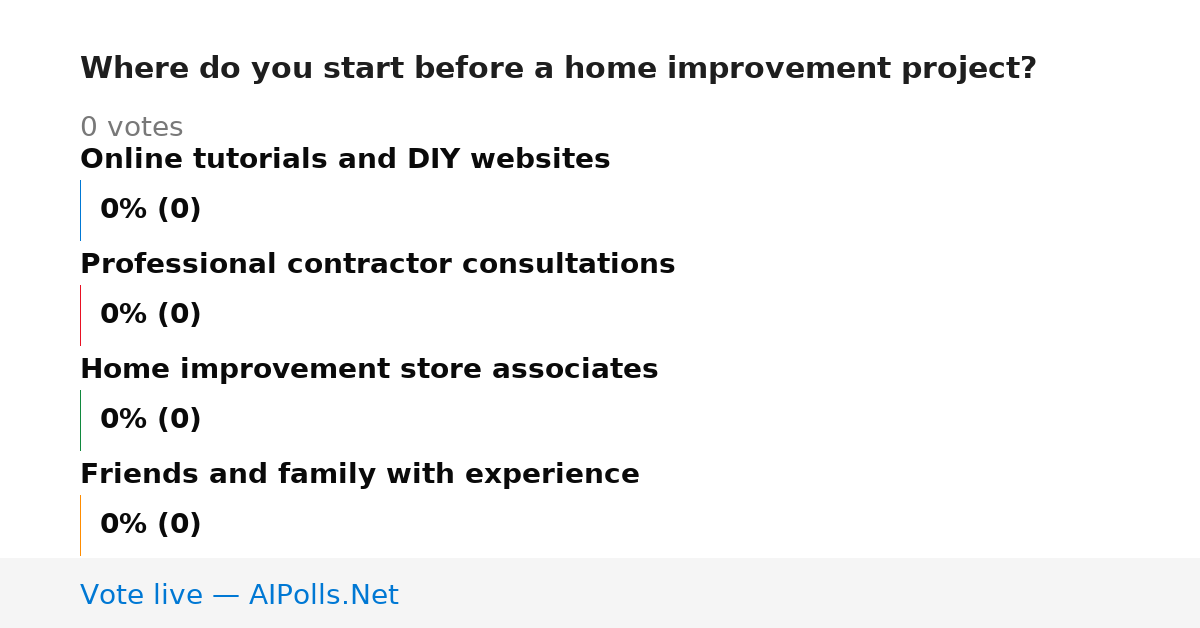 Where do you start before a home improvement project?

0 votes

Online tutorials and DIY websites

0% (0)

Professional contractor consultations

0% (0)

Home improvement store associates

0% (0)

Friends and family with experience

0% (0)

Vote live — AIPolls.Net